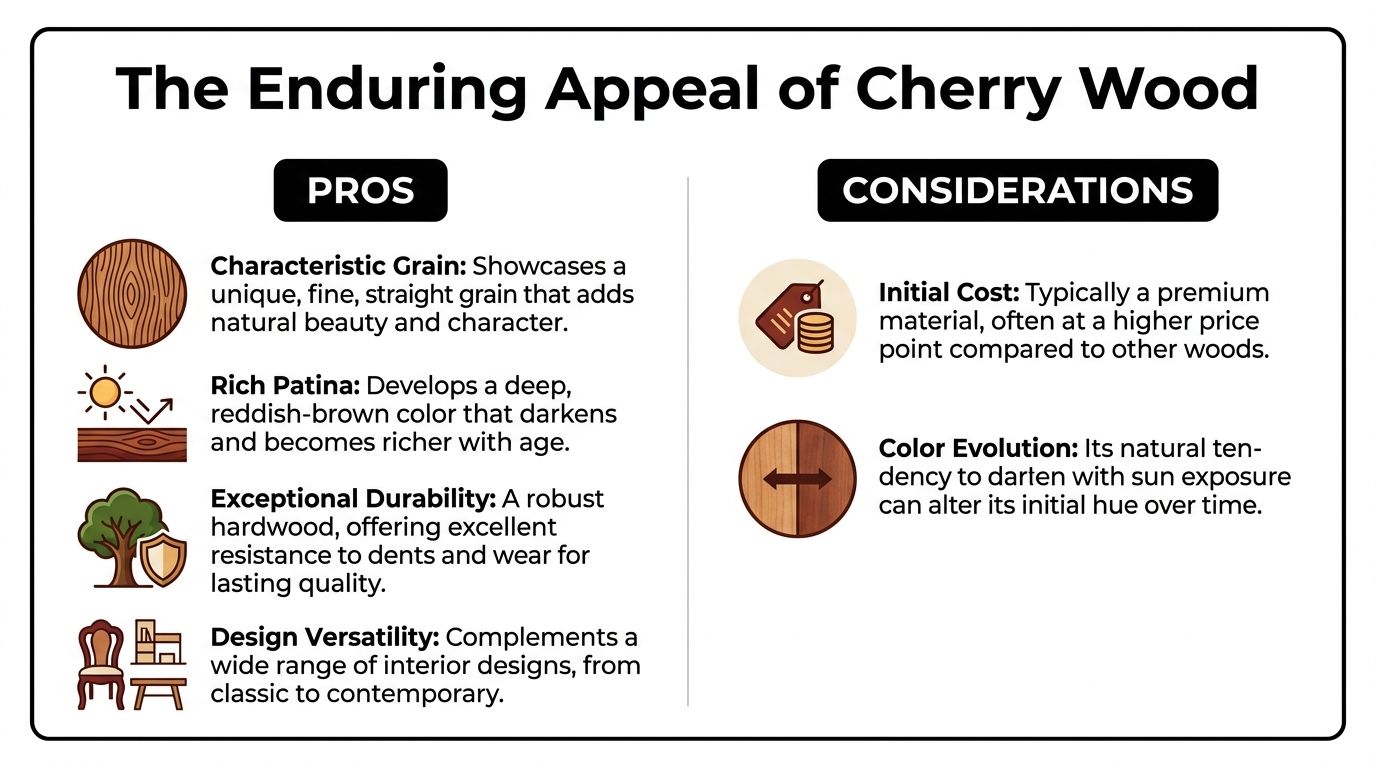 The Enduring Appeal of Cherry Wood

PROS

Characteristic Grain: Showcases a unique, fine, straight grain that adds natural beauty and character.

Rich Patina: Develops a deep, reddish-brown color that darkens and becomes richer with age.

Exceptional Durability: A robust hardwood, offering excellent resistance to dents and wear for lasting quality.

Design Versatility: Complements a wide range of interior designs, from classic to contemporary.

CONSIDERATIONS

Initial Cost: Typically a premium material, often at a higher price point compared to other woods.

Color Evolution: Its natural tendency to darten with sun exposure can alter its initial hue over time.